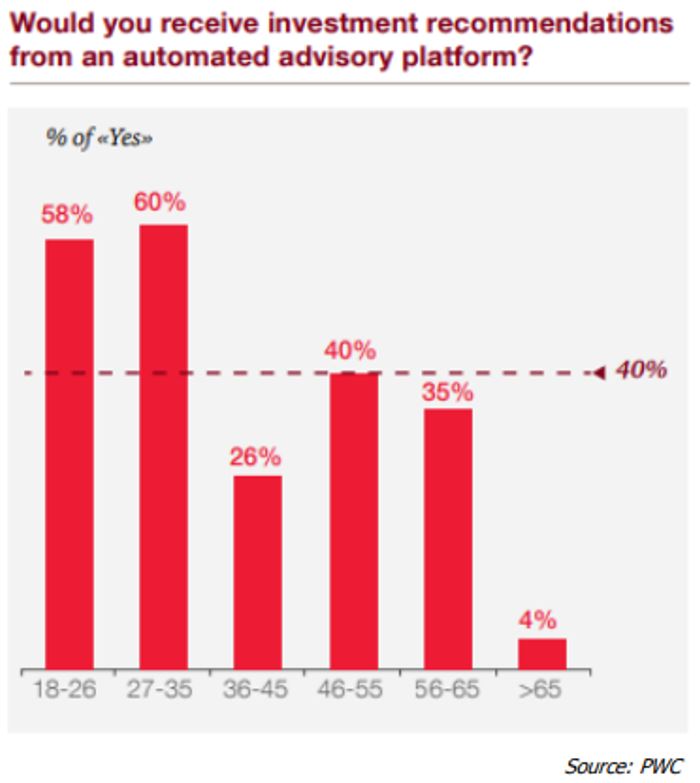 Would you receive investment recommendations from an automated advisory platform?

% of «Yes»

58%
60%
26%
40%
35%
4%

40%

18-26
27-35
36-45
46-55
56-65
>65

Source: PWC